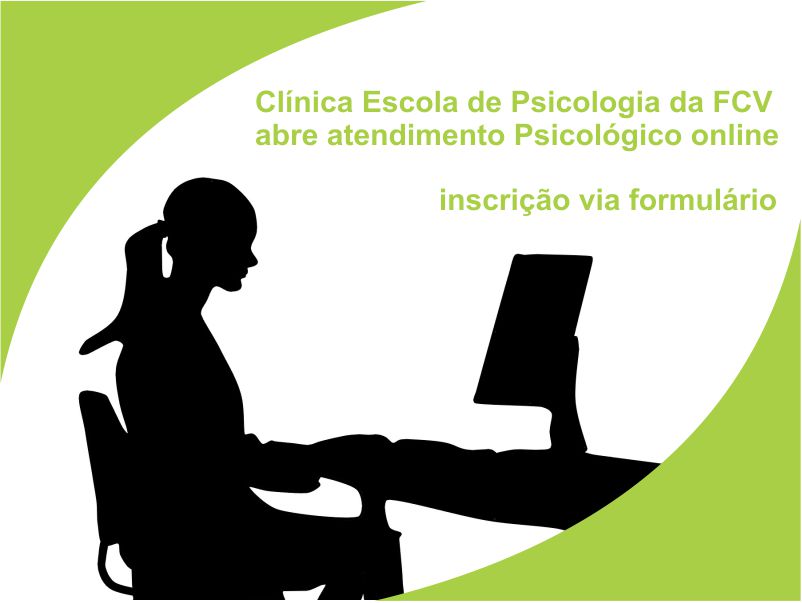 Clínica Escola de Psicologia da FCV abre atendimento Psicológico online

inscrição via formulário